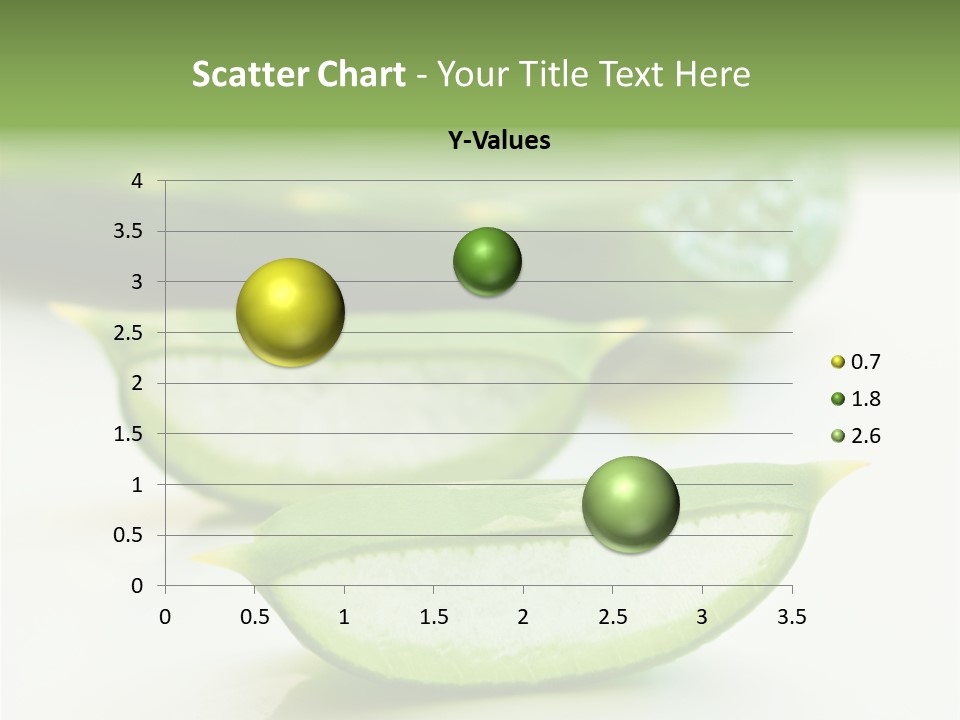 Scatter Chart - Your Title Text Here

Y-Values

4
3.5
3
2.5
2
1.5
1
0.5
0

0 0.5 1 1.5 2 2.5 3 3.5

0.7
1.8
2.6